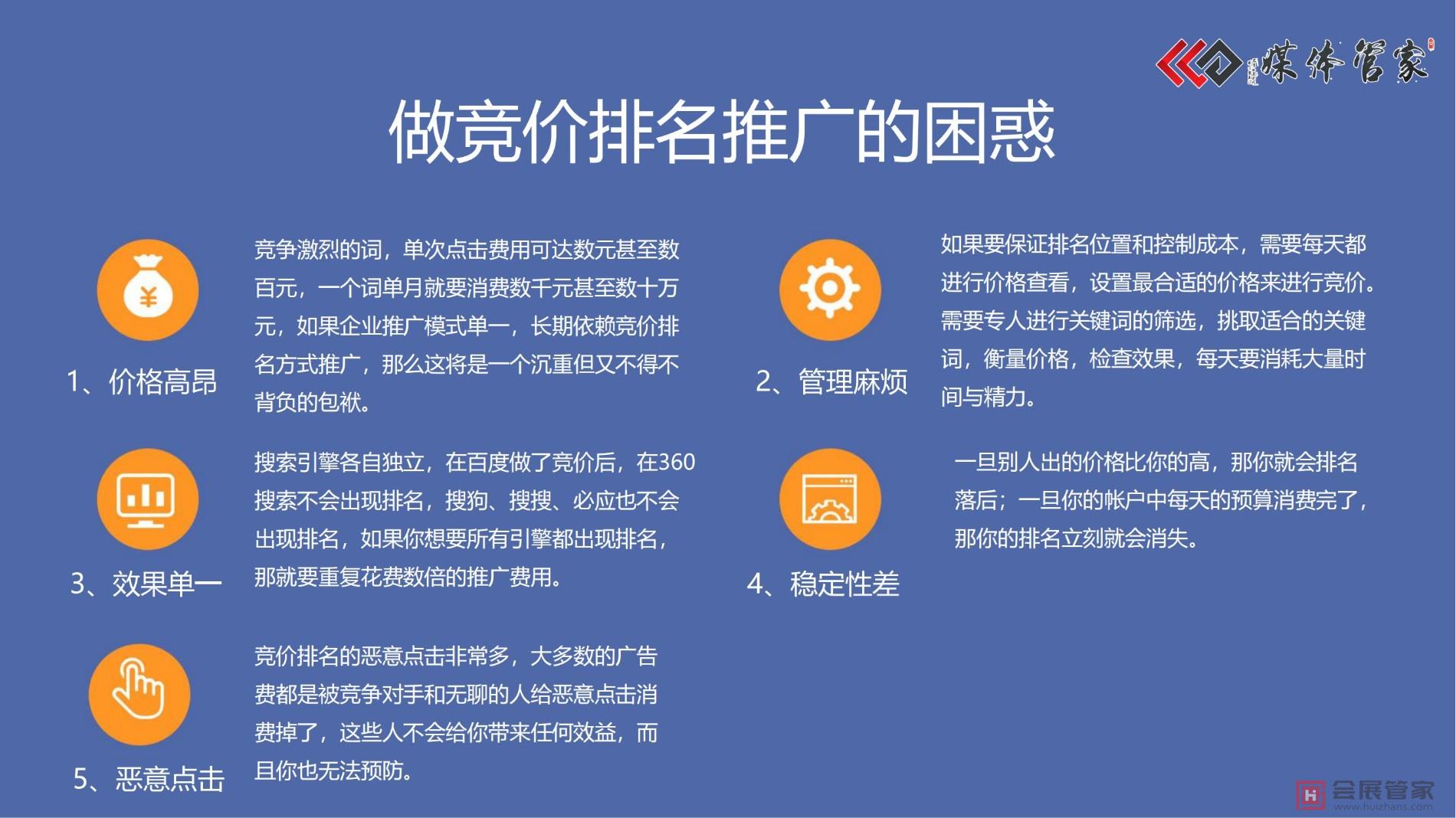 媒体管家

做竞价排名推广的困惑

1、价格高昂

竞争激烈的词，单次点击费用可达数元甚至数百元，一个词单月就要消费数千元甚至数十万元，如果企业推广模式单一，长期依赖竞价排名方式推广，那么这将是一个沉重但又不得不背负的包袱。

2、管理麻烦

如果要保证排名位置和控制成本，需要每天都进行价格查看，设置最合适的价格来进行竞价。需要专人进行关键词的筛选，挑取适合的关键词，衡量价格，检查效果，每天要消耗大量时间与精力。

3、效果单一

搜索引擎各自独立，在百度做了竞价后，在360搜索不会出现排名，搜狗、搜搜、必应也不会出现排名，如果你想要所有引擎都出现排名，那就要重复花费数倍的推广费用。

4、稳定性差

一旦别人出的价格比你的高，那你就会排名落后；一旦你的帐户中每天的预算消费完了，那你的排名立刻就会消失。

5、恶意点击

竞价排名的恶意点击非常多，大多数的广告费都是被竞争对手和无聊的人给恶意点击消费掉了，这些人不会给你带来任何效益，而且你也无法预防。

会展管家
www.huizhans.com